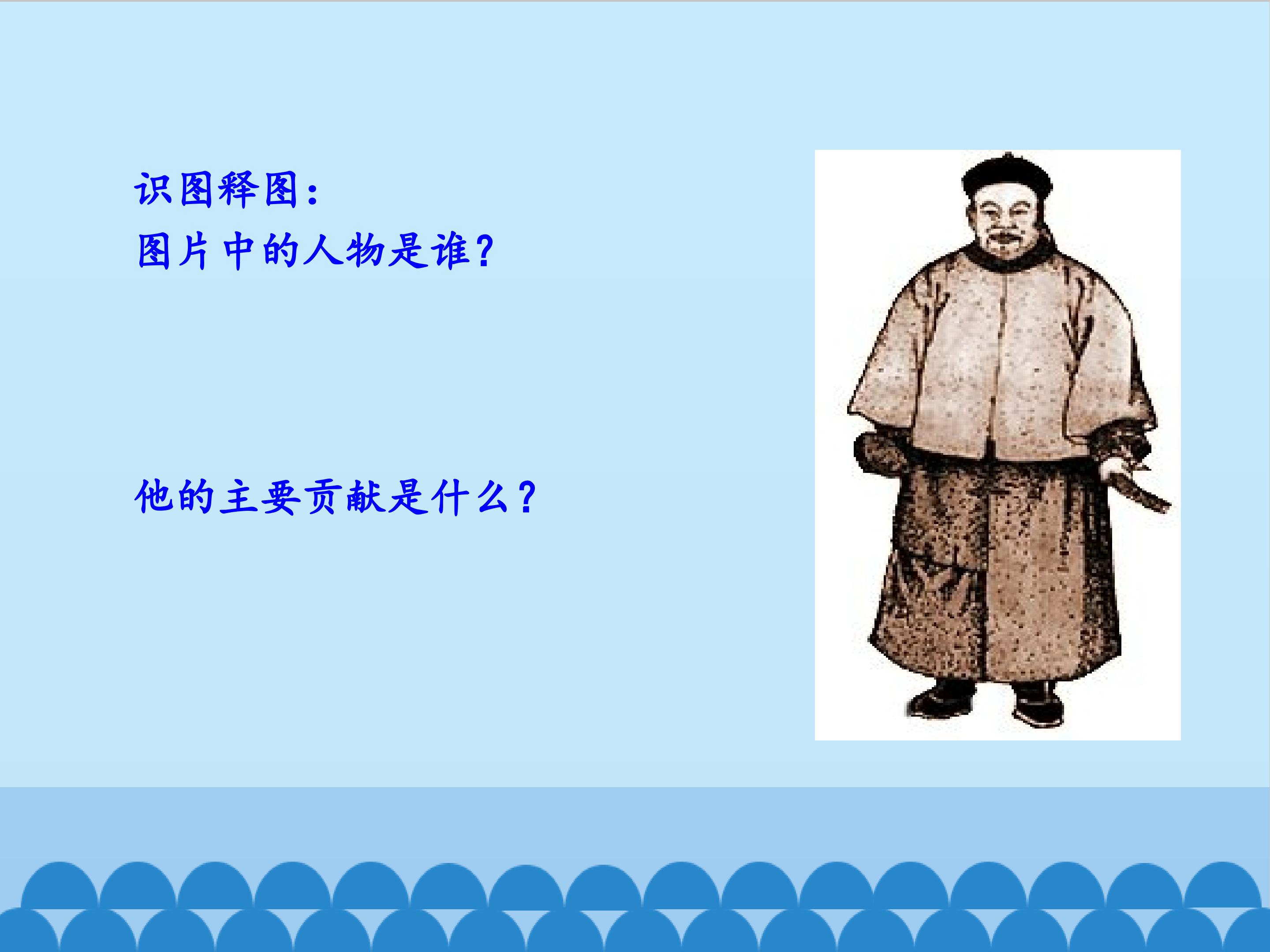 识图释图：
图片中的人物是谁?

他的主要贡献是什么？